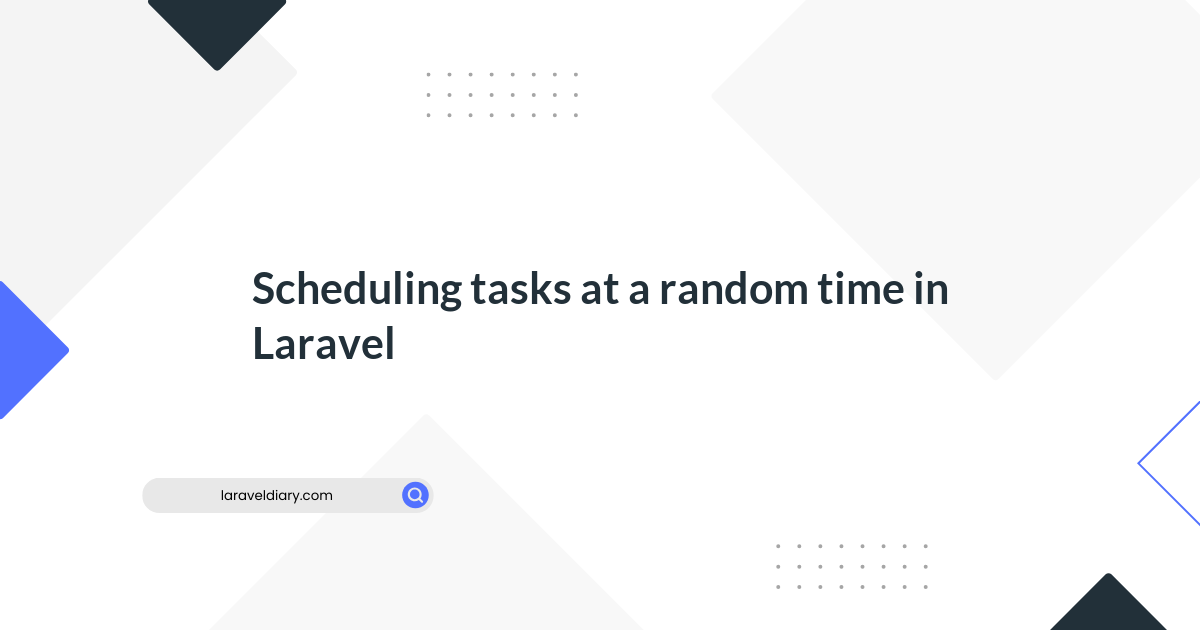 Scheduling tasks at a random time in Laravel

laraveldiary.com